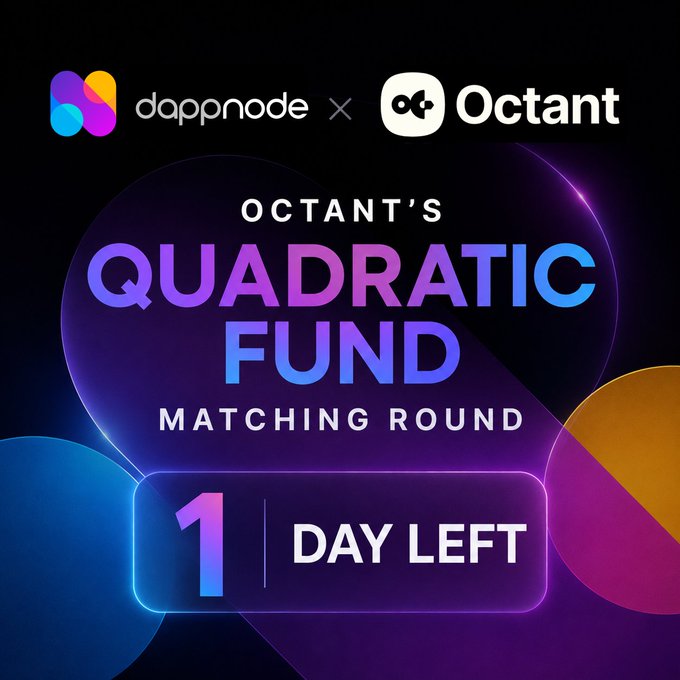 dappnode × Octant

OCTANT'S

QUADRATIC FUND

MATCHING ROUND

1 DAY LEFT